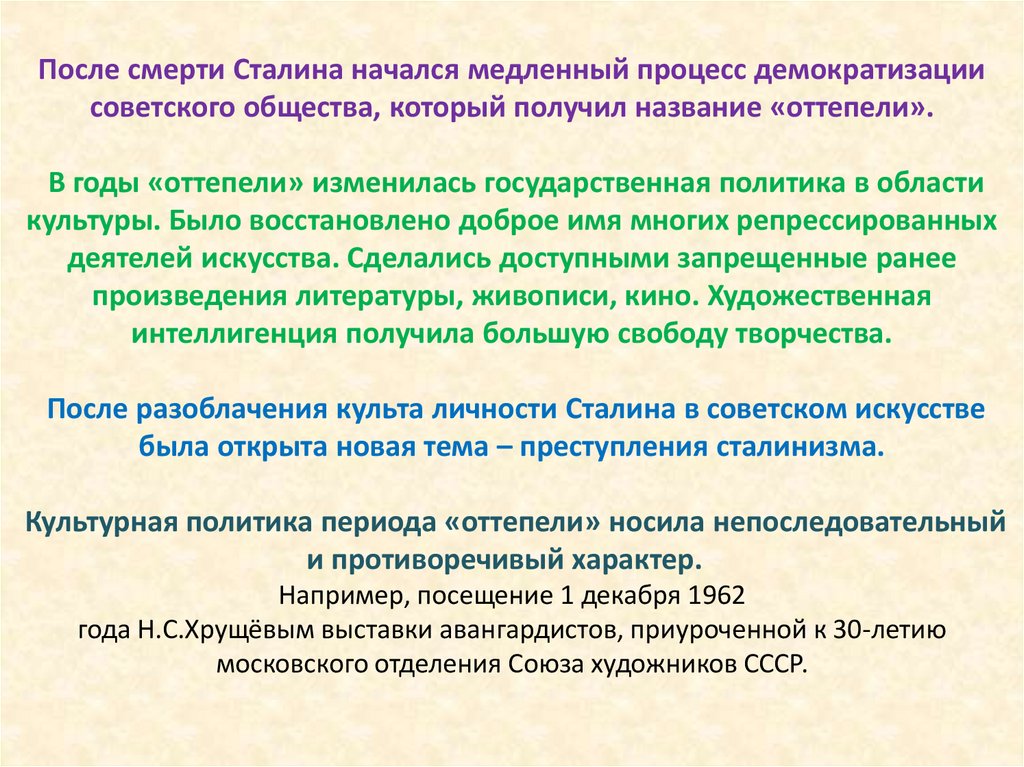 После смерти Сталина начался медленный процесс демократизации советского общества, который получил название «оттепели».

В годы «оттепели» изменилась государственная политика в области культуры. Было восстановлено доброе имя многих репрессированных деятелей искусства. Сделались доступными запрещенные ранее произведения литературы, живописи, кино. Художественная интеллигенция получила большую свободу творчества.

После разоблачения культа личности Сталина в советском искусстве была открыта новая тема – преступления сталинизма.

Культурная политика периода «оттепели» носила непоследовательный и противоречивый характер.
Например, посещение 1 декабря 1962 года Н.С.Хрущёвым выставки авангардистов, приуроченной к 30-летию московского отделения Союза художников СССР.